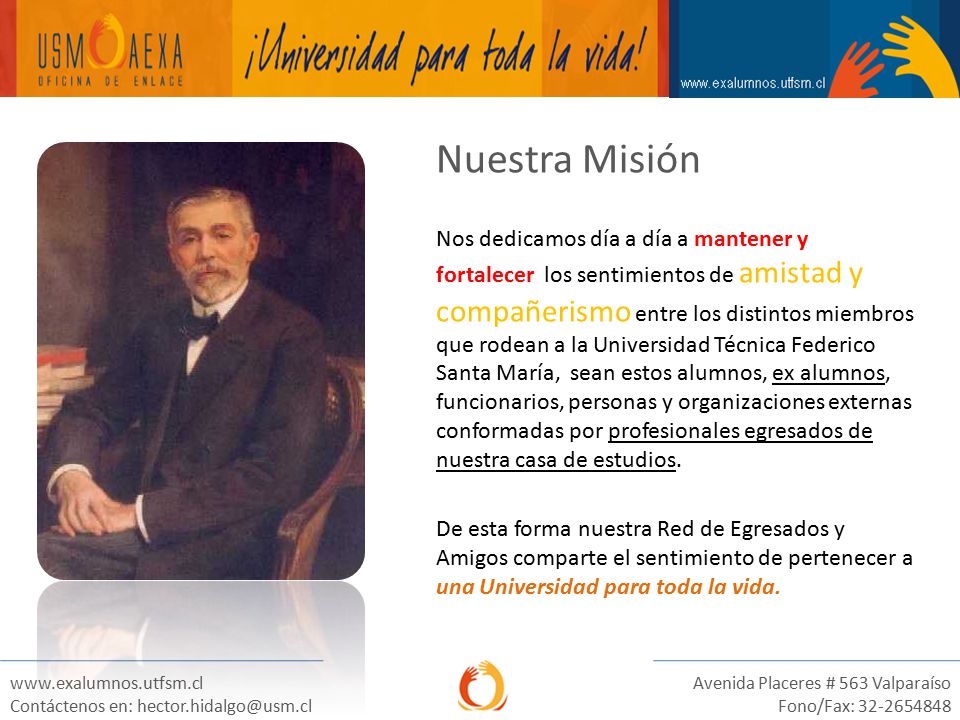 USM AEXA
OFICINA DE ENLACE

¡Universidad para toda la vida!

www.exalumnos.utfsm.cl

Nuestra Misión

Nos dedicamos día a día a mantener y fortalecer los sentimientos de amistad y compañerismo entre los distintos miembros que rodean a la Universidad Técnica Federico Santa María, sean estos alumnos, ex alumnos, funcionarios, personas y organizaciones externas conformadas por profesionales egresados de nuestra casa de estudios.

De esta forma nuestra Red de Egresados y Amigos comparte el sentimiento de pertenecer a una Universidad para toda la vida.

www.exalumnos.utfsm.cl
Contáctenos en: hector.hidalgo@usm.cl

Avenida Placeres # 563 Valparaíso
Fono/Fax: 32-2654848